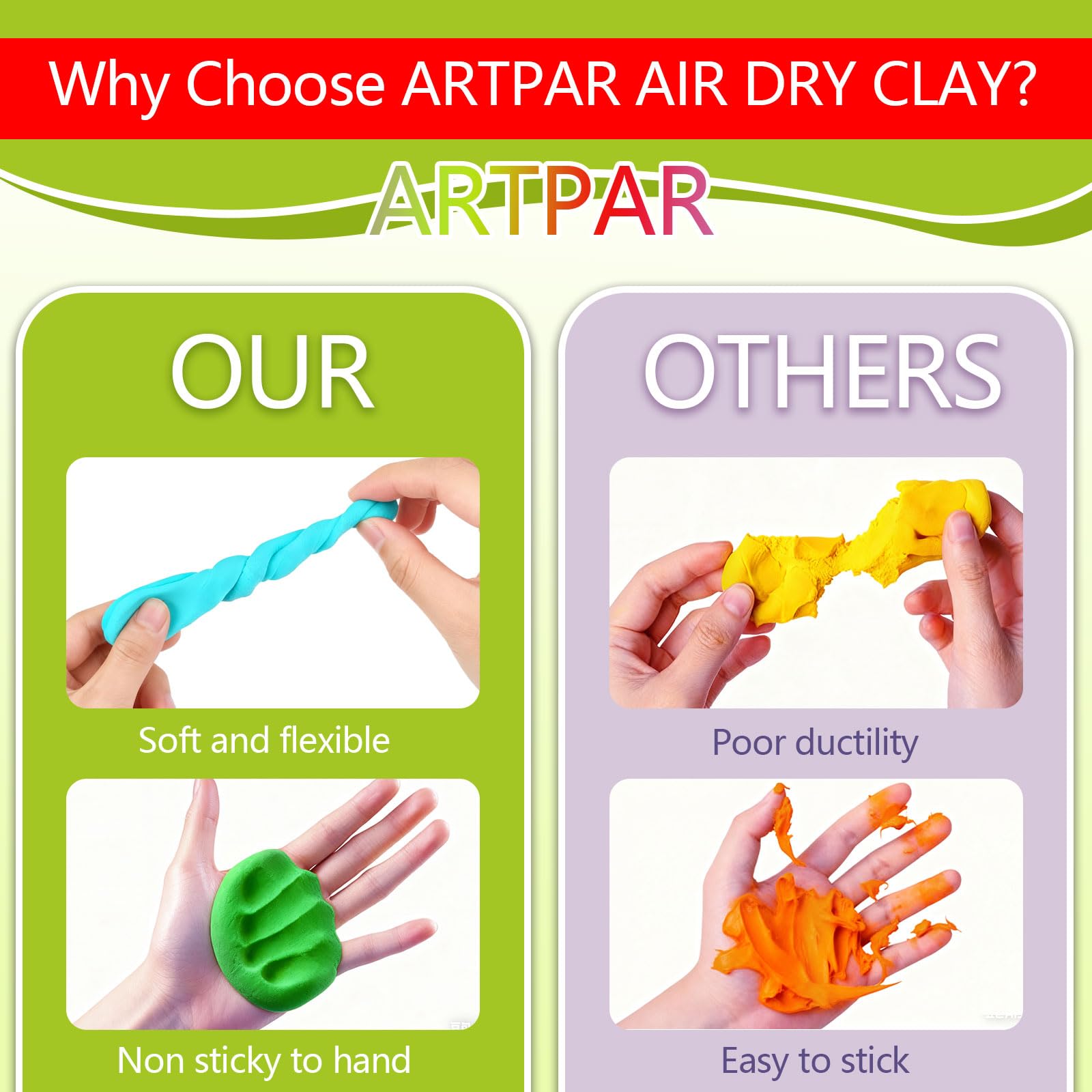 Why Choose ARTPAR AIR DRY CLAY?

ARTPAR

OUR

Soft and flexible

Non sticky to hand

OTHERS

Poor ductility

Easy to stick